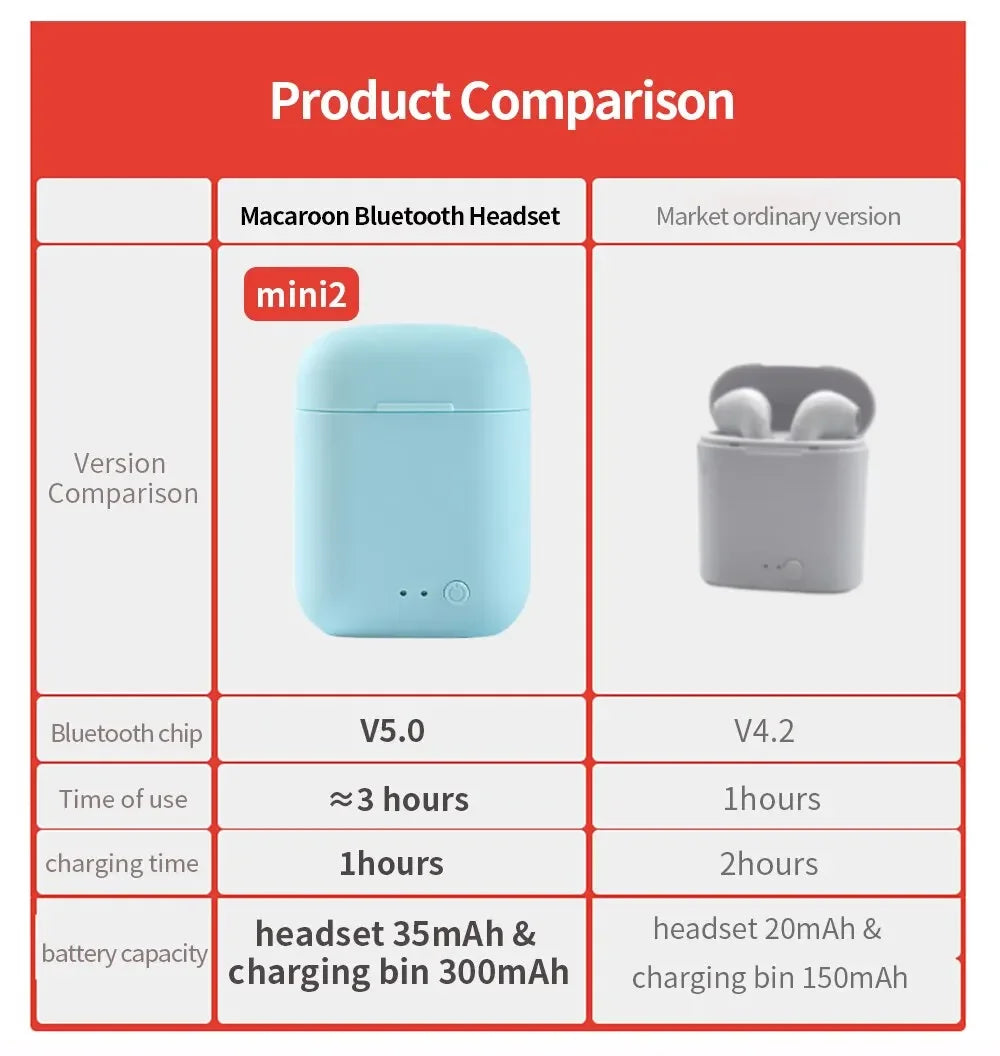 Product Comparison

| | Macaroon Bluetooth Headset | Market ordinary version |
|---|---|---|
| Version Comparison | mini2 | |
| Bluetooth chip | V5.0 | V4.2 |
| Time of use | ≈3 hours | 1hours |
| charging time | 1hours | 2hours |
| battery capacity | headset 35mAh & charging bin 300mAh | headset 20mAh & charging bin 150mAh |